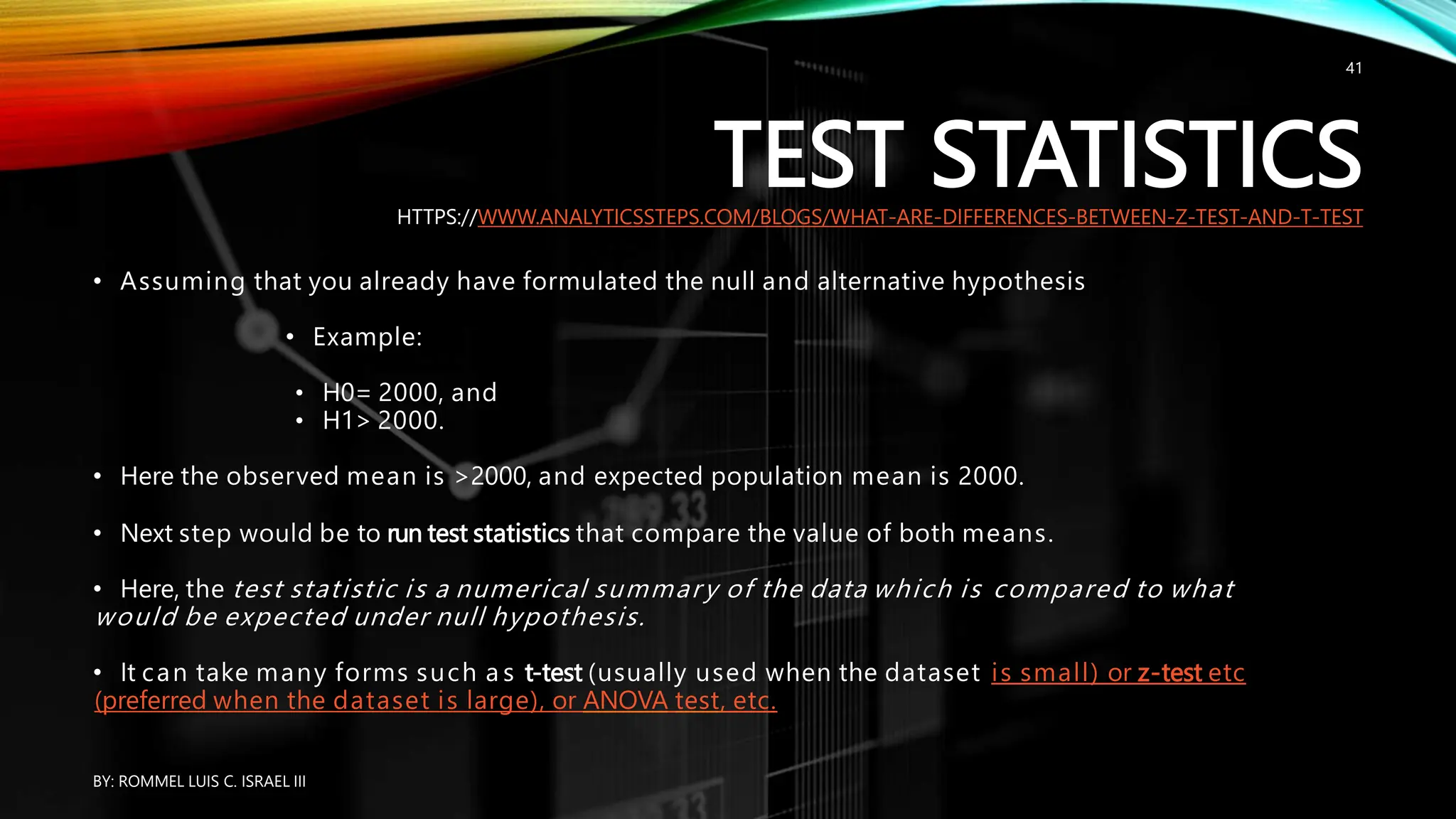 41

TEST STATISTICS

HTTPS://WWW.ANALYTICSSTEPS.COM/BLOGS/WHAT-ARE-DIFFERENCES-BETWEEN-Z-TEST-AND-T-TEST

• Assuming that you already have formulated the null and alternative hypothesis

• Example:

• H0= 2000, and
• H1> 2000.

• Here the observed mean is >2000, and expected population mean is 2000.

• Next step would be to run test statistics that compare the value of both means.

• Here, the test statistic is a numerical summary of the data which is compared to what would be expected under null hypothesis.

• It can take many forms such as t-test (usually used when the dataset is small) or z-test etc (preferred when the dataset is large), or ANOVA test, etc.

BY: ROMMEL LUIS C. ISRAEL III